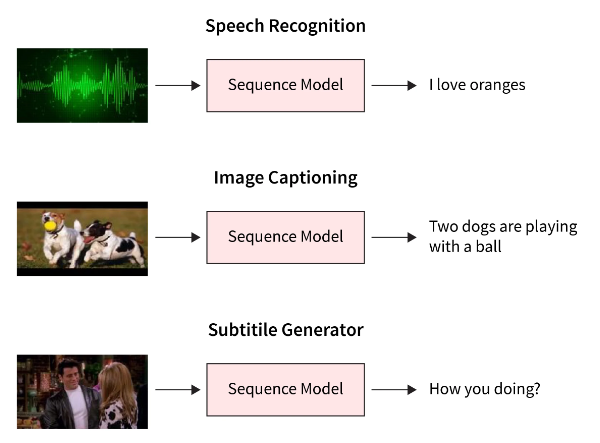 Speech Recognition

Sequence Model

I love oranges

Image Captioning

Sequence Model

Two dogs are playing with a ball

Subtitile Generator

Sequence Model

How you doing?